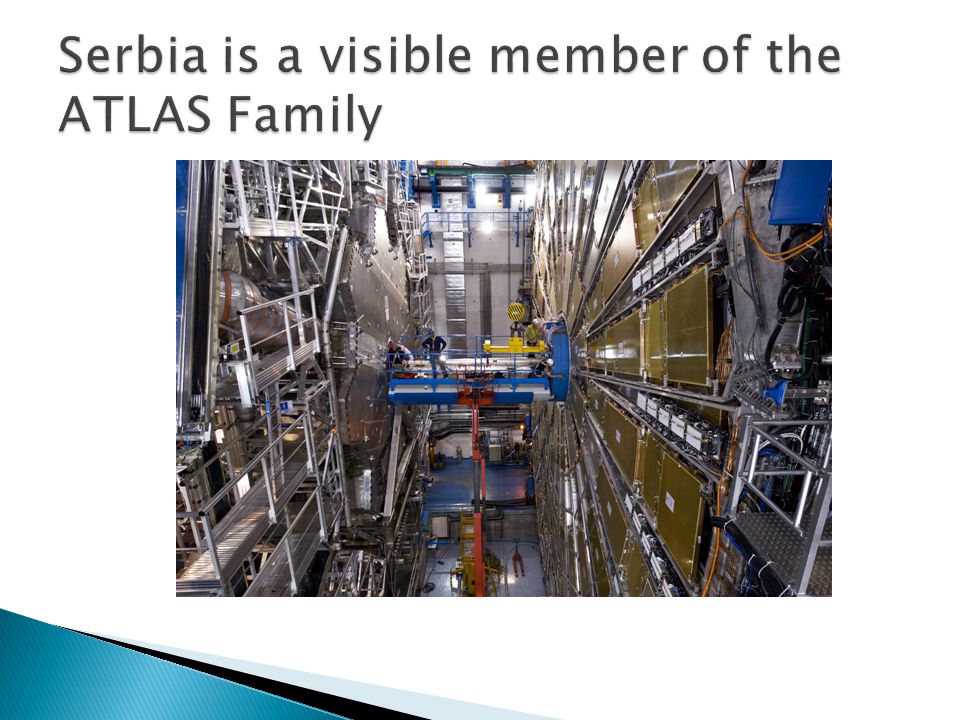 Serbia is a visible member of the ATLAS Family